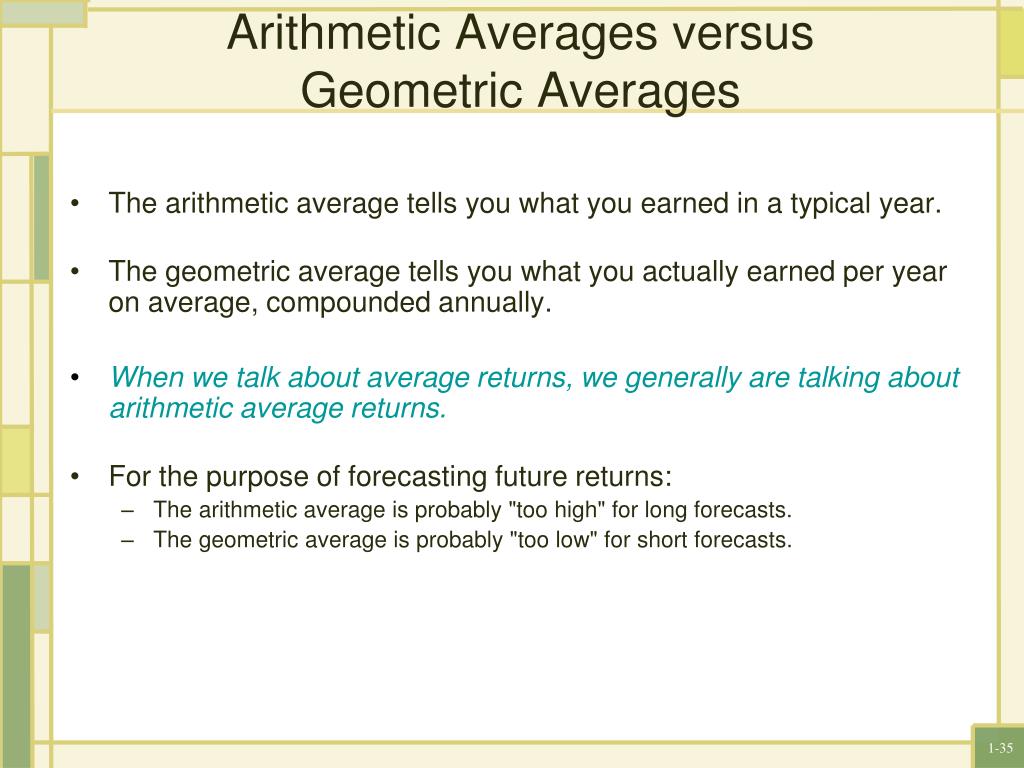 Arithmetic Averages versus Geometric Averages

• The arithmetic average tells you what you earned in a typical year.

• The geometric average tells you what you actually earned per year on average, compounded annually.

• When we talk about average returns, we generally are talking about arithmetic average returns.

• For the purpose of forecasting future returns:
– The arithmetic average is probably "too high" for long forecasts.
– The geometric average is probably "too low" for short forecasts.

1-35